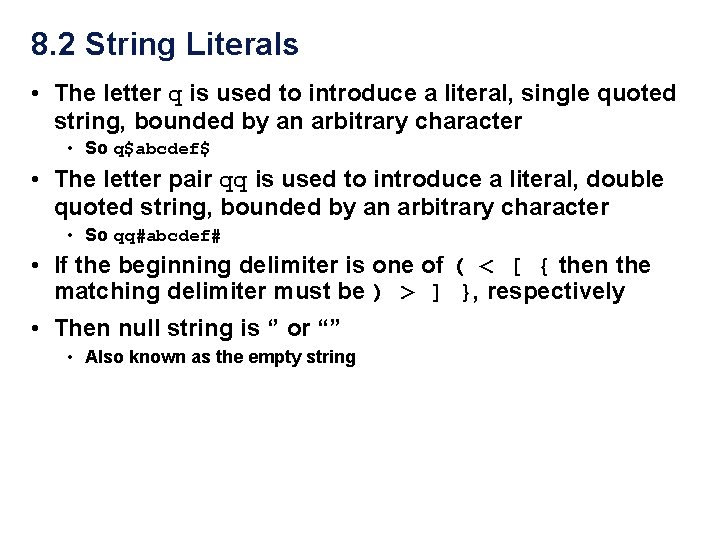 8.2 String Literals

• The letter q is used to introduce a literal, single quoted string, bounded by an arbitrary character
  • So q$abcdef$

• The letter pair qq is used to introduce a literal, double quoted string, bounded by an arbitrary character
  • So qq#abcdef#

• If the beginning delimiter is one of ( < [ { then the matching delimiter must be ) > ] }, respectively

• Then null string is " or ""
  • Also known as the empty string